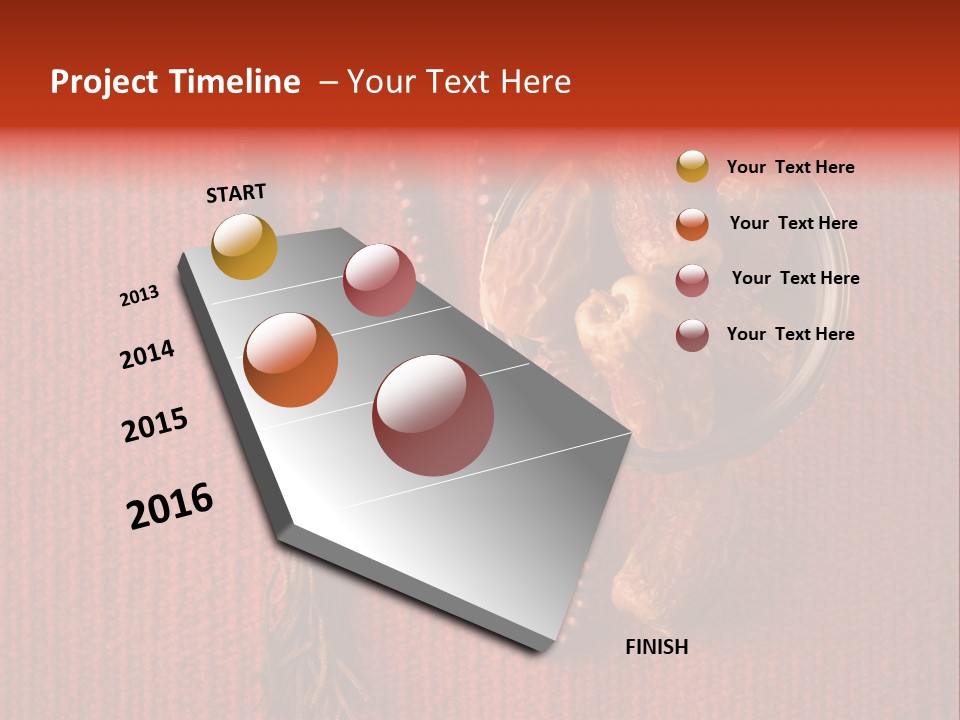 Project Timeline – Your Text Here

START

2013

2014

2015

2016

FINISH

Your Text Here

Your Text Here

Your Text Here

Your Text Here